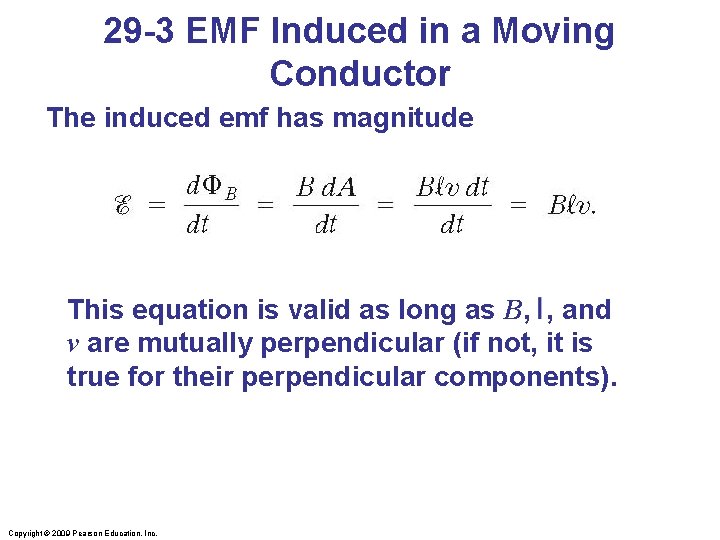 29-3 EMF Induced in a Moving Conductor

The induced emf has magnitude

$\mathscr{E} = \frac{d\Phi_B}{dt} = \frac{B\,dA}{dt} = \frac{B\ell v\,dt}{dt} = B\ell v.$

This equation is valid as long as $B$, l, and $v$ are mutually perpendicular (if not, it is true for their perpendicular components).

Copyright © 2009 Pearson Education, Inc.